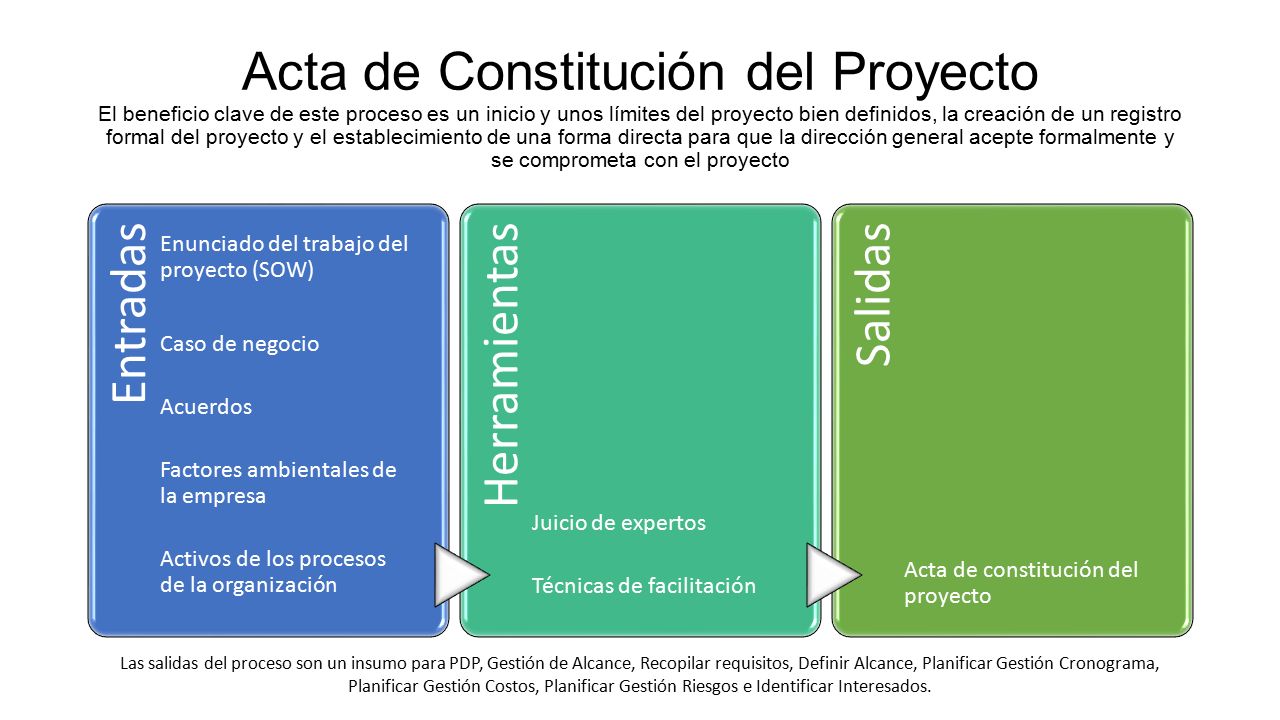 Acta de Constitución del Proyecto

El beneficio clave de este proceso es un inicio y unos límites del proyecto bien definidos, la creación de un registro formal del proyecto y el establecimiento de una forma directa para que la dirección general acepte formalmente y se comprometa con el proyecto

Entradas

Enunciado del trabajo del proyecto (SOW)

Caso de negocio

Acuerdos

Factores ambientales de la empresa

Activos de los procesos de la organización

Herramientas

Juicio de expertos

Técnicas de facilitación

Salidas

Acta de constitución del proyecto

Las salidas del proceso son un insumo para PDP, Gestión de Alcance, Recopilar requisitos, Definir Alcance, Planificar Gestión Cronograma, Planificar Gestión Costos, Planificar Gestión Riesgos e Identificar Interesados.